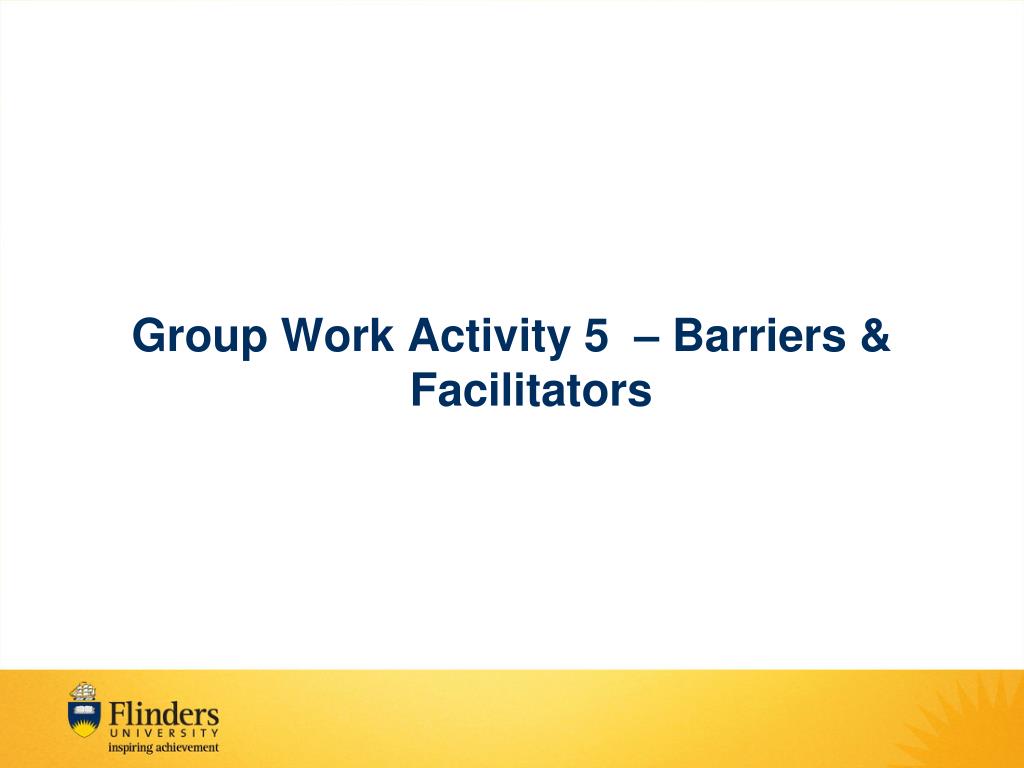 Group Work Activity 5 – Barriers & Facilitators

Flinders
UNIVERSITY
inspiring achievement